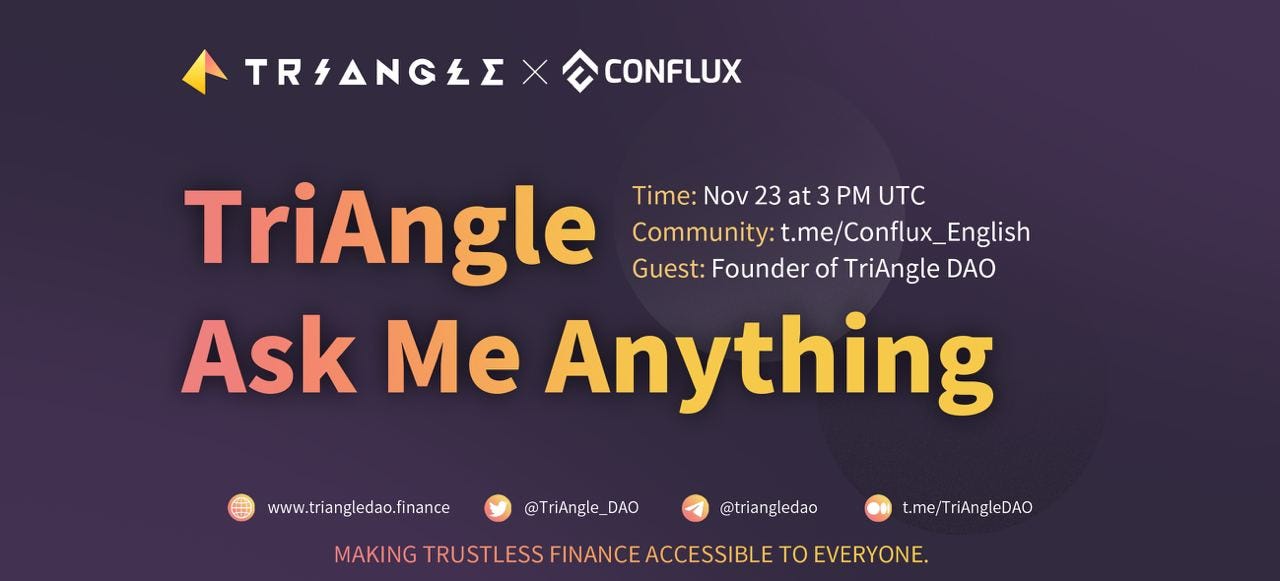 TRIANGLE × CONFLUX

TriAngle
Ask Me Anything

Time: Nov 23 at 3 PM UTC
Community: t.me/Conflux_English
Guest: Founder of TriAngle DAO

www.triangledao.finance @TriAngle_DAO @triangledao t.me/TriAngleDAO

MAKING TRUSTLESS FINANCE ACCESSIBLE TO EVERYONE.